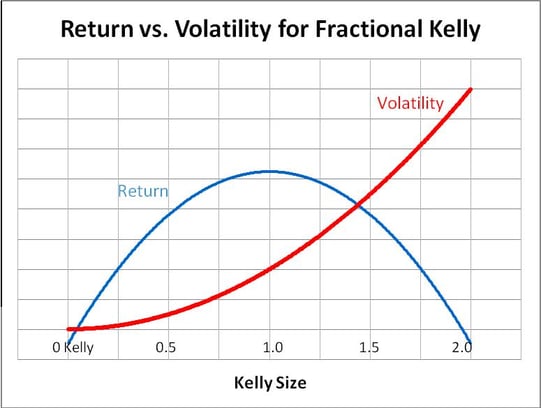 Return vs. Volatility for Fractional Kelly

Volatility

Return

0 Kelly
0.5
1.0
1.5
2.0

Kelly Size